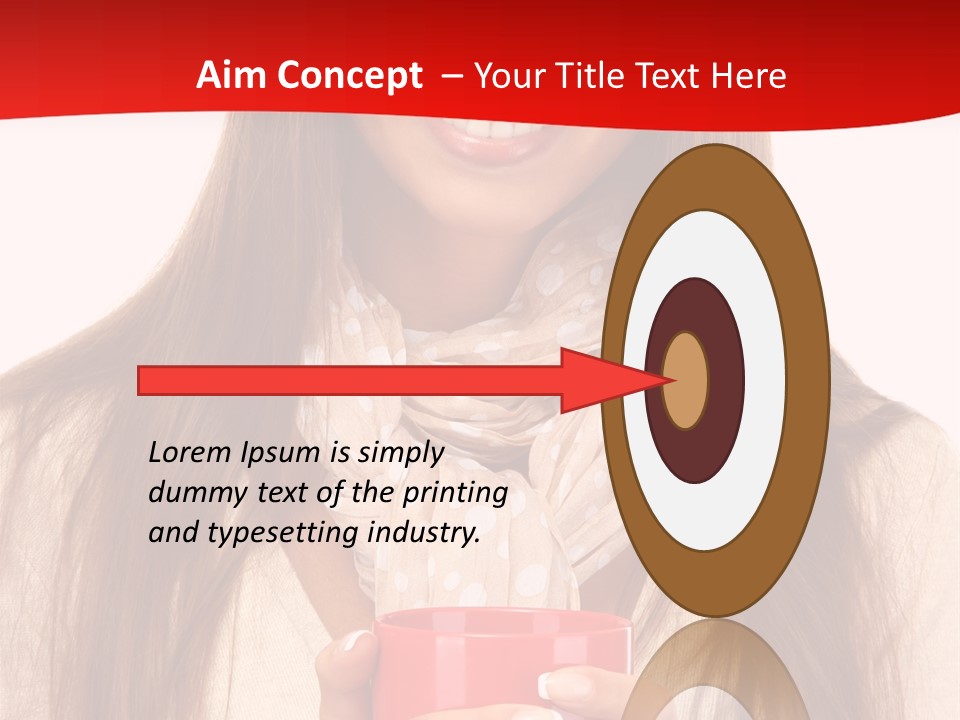 Aim Concept – Your Title Text Here

Lorem Ipsum is simply dummy text of the printing and typesetting industry.